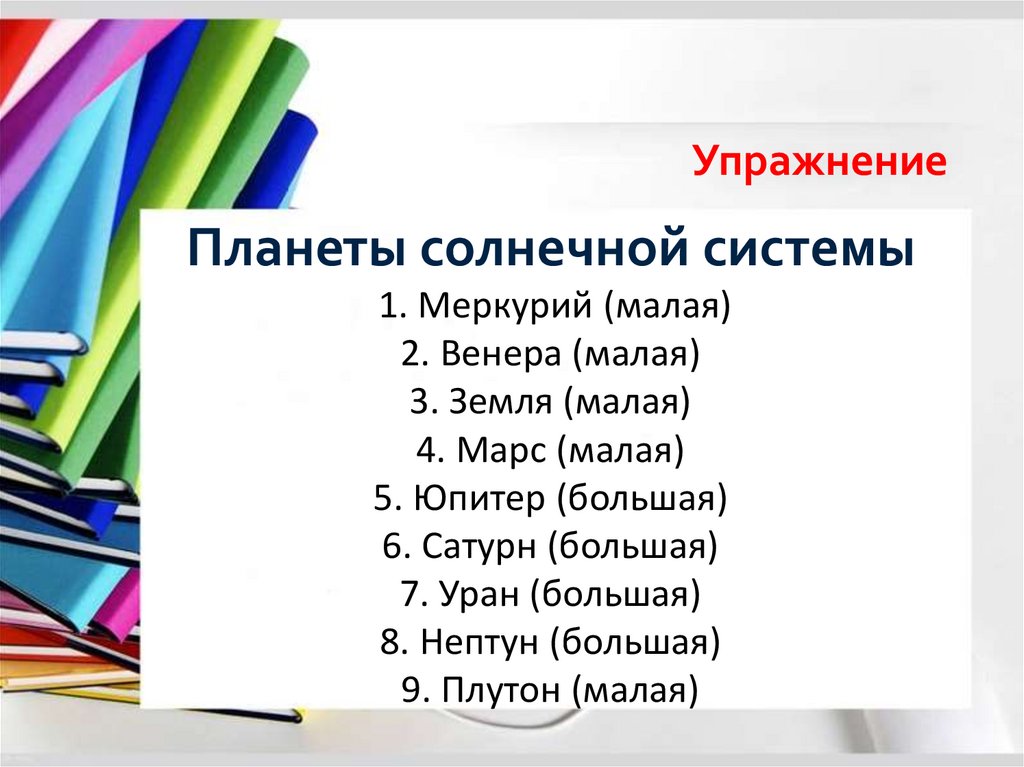 Упражнение

Планеты солнечной системы

1. Меркурий (малая)
2. Венера (малая)
3. Земля (малая)
4. Марс (малая)
5. Юпитер (большая)
6. Сатурн (большая)
7. Уран (большая)
8. Нептун (большая)
9. Плутон (малая)